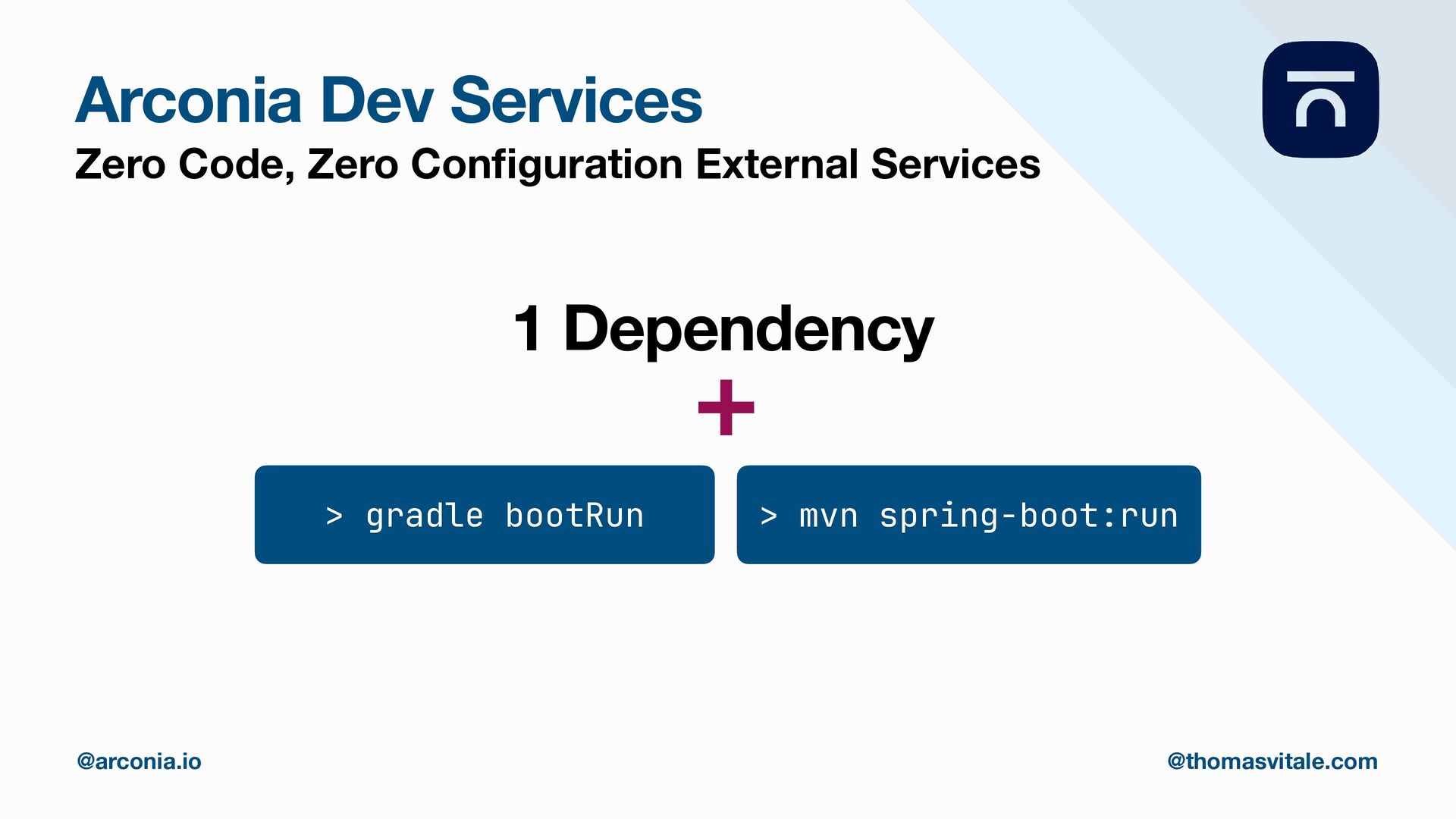 Arconia Dev Services
Zero Code, Zero Configuration External Services

1 Dependency
+

> gradle bootRun

> mvn spring-boot:run

@arconia.io

@thomasvitale.com